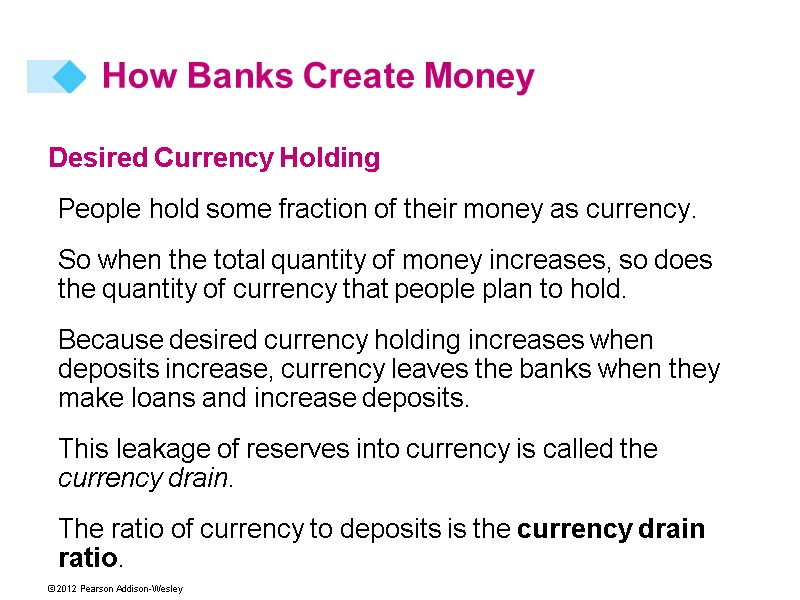 How Banks Create Money

Desired Currency Holding

People hold some fraction of their money as currency.

So when the total quantity of money increases, so does the quantity of currency that people plan to hold.

Because desired currency holding increases when deposits increase, currency leaves the banks when they make loans and increase deposits.

This leakage of reserves into currency is called the currency drain.

The ratio of currency to deposits is the currency drain ratio.

©2012 Pearson Addison-Wesley